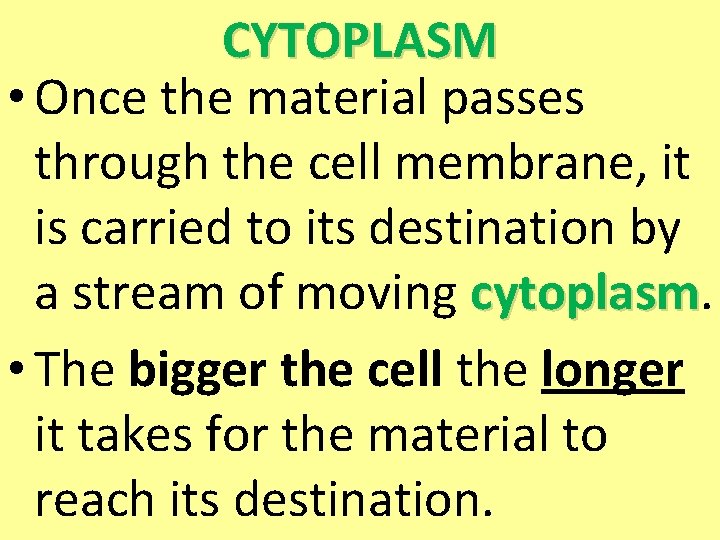 CYTOPLASM

• Once the material passes through the cell membrane, it is carried to its destination by a stream of moving cytoplasm.

• The bigger the cell the longer it takes for the material to reach its destination.